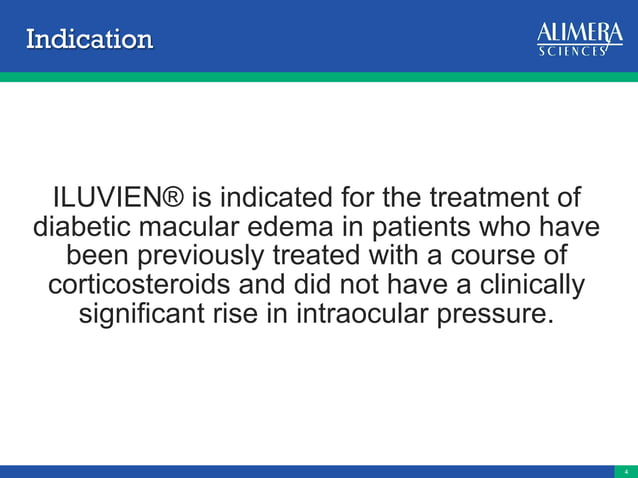 Indication

ALIMERA
SCIENCES

ILUVIEN® is indicated for the treatment of diabetic macular edema in patients who have been previously treated with a course of corticosteroids and did not have a clinically significant rise in intraocular pressure.

4